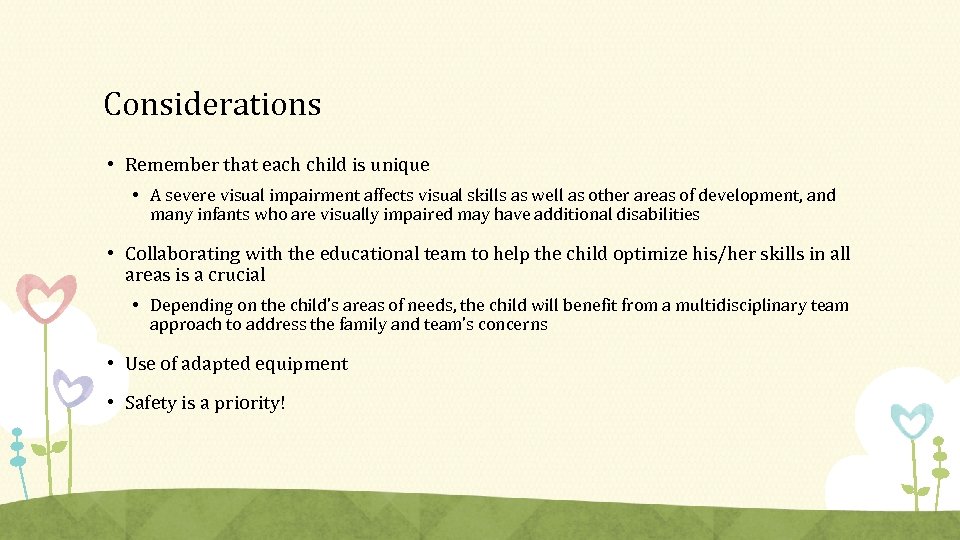 Considerations

• Remember that each child is unique

• A severe visual impairment affects visual skills as well as other areas of development, and many infants who are visually impaired may have additional disabilities

• Collaborating with the educational team to help the child optimize his/her skills in all areas is a crucial

• Depending on the child's areas of needs, the child will benefit from a multidisciplinary team approach to address the family and team's concerns

• Use of adapted equipment

• Safety is a priority!